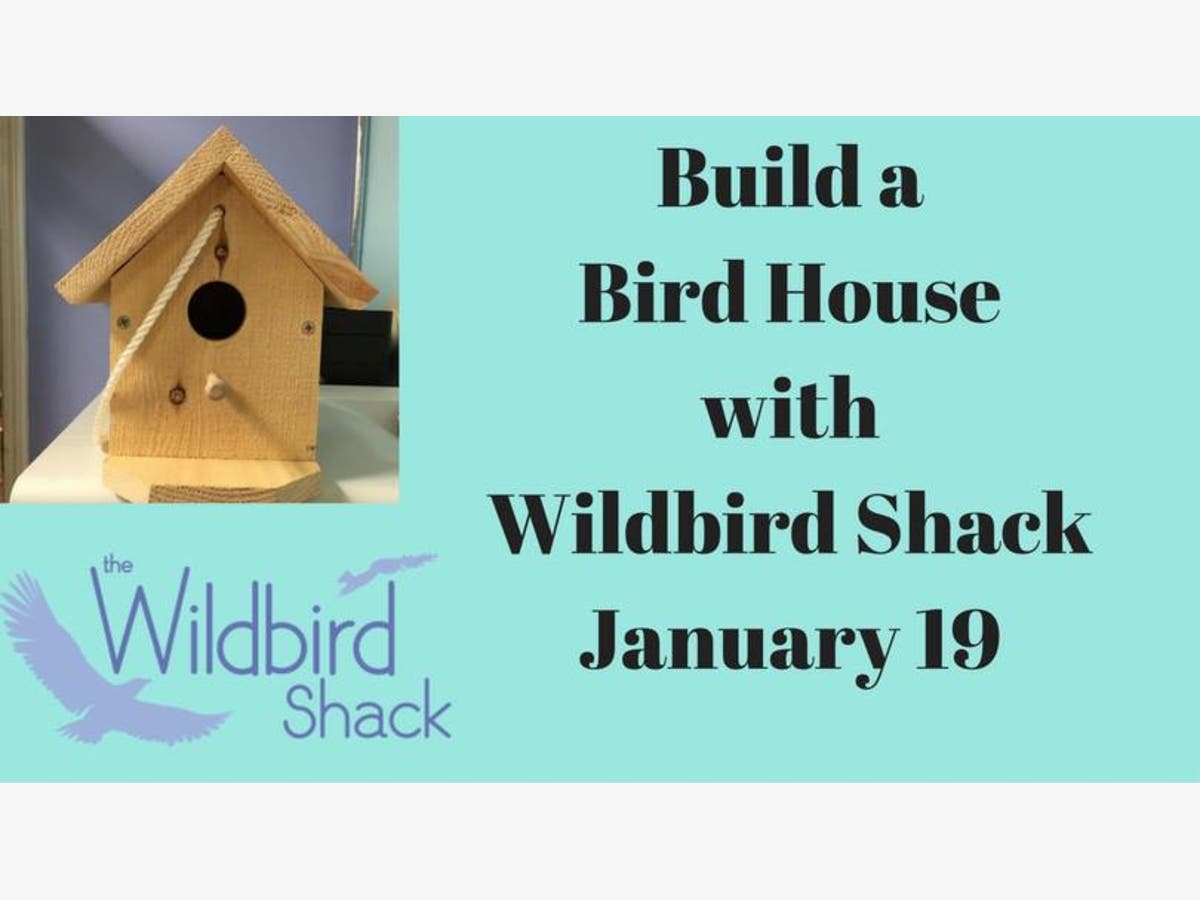 Build a
Bird House
with
Wildbird Shack
January 19

the
Wildbird
Shack